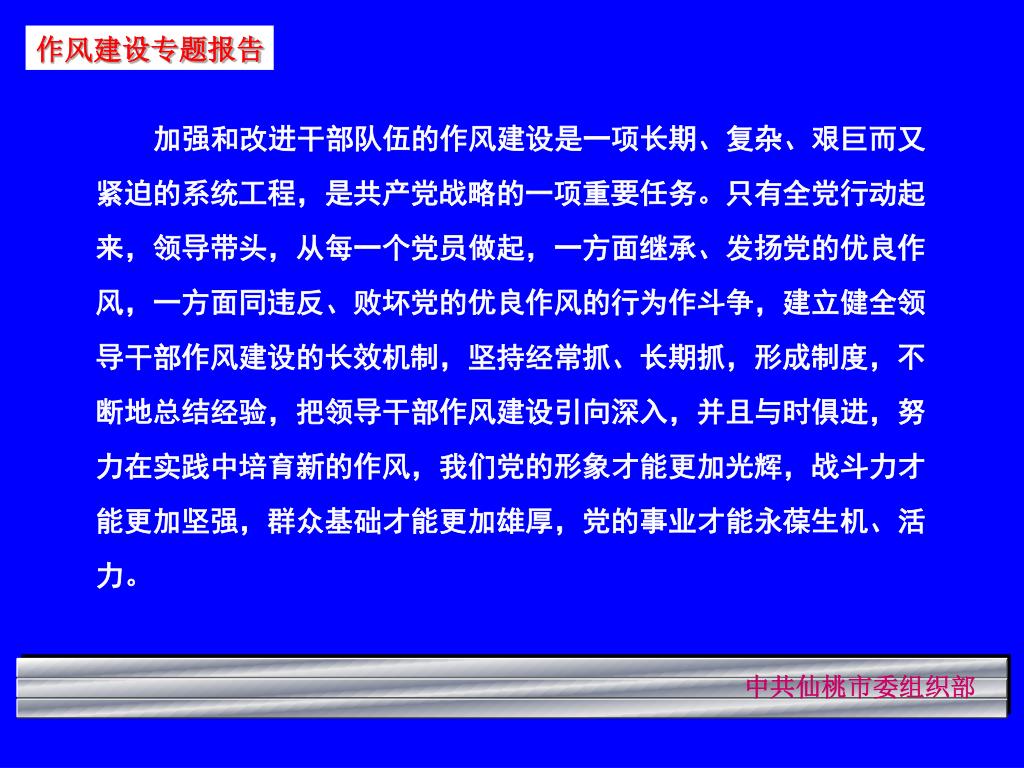 作风建设专题报告

加强和改进干部队伍的作风建设是一项长期、复杂、艰巨而又紧迫的系统工程，是共产党战略的一项重要任务。只有全党行动起来，领导带头，从每一个党员做起，一方面继承、发扬党的优良作风，一方面同违反、败坏党的优良作风的行为作斗争，建立健全领导干部作风建设的长效机制，坚持经常抓、长期抓，形成制度，不断地总结经验，把领导干部作风建设引向深入，并且与时俱进，努力在实践中培育新的作风，我们党的形象才能更加光辉，战斗力才能更加坚强，群众基础才能更加雄厚，党的事业才能永葆生机、活力。

中共仙桃市委组织部